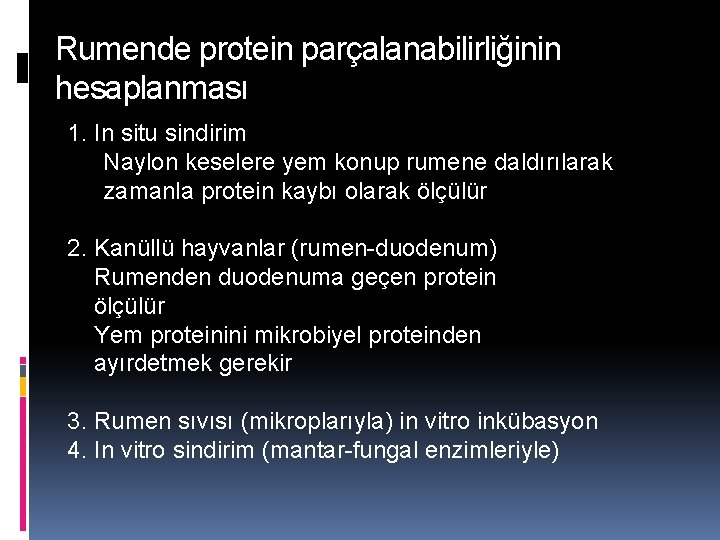 Rumende protein parçalanabilirliğinin hesaplanması

1. In situ sindirim
Naylon keselere yem konup rumene daldırılarak zamanla protein kaybı olarak ölçülür

2. Kanüllü hayvanlar (rumen-duodenum)
Rumenden duodenuma geçen protein ölçülür
Yem proteinini mikrobiyel proteinden ayırdetmek gerekir

3. Rumen sıvısı (mikroplarıyla) in vitro inkübasyon
4. In vitro sindirim (mantar-fungal enzimleriyle)